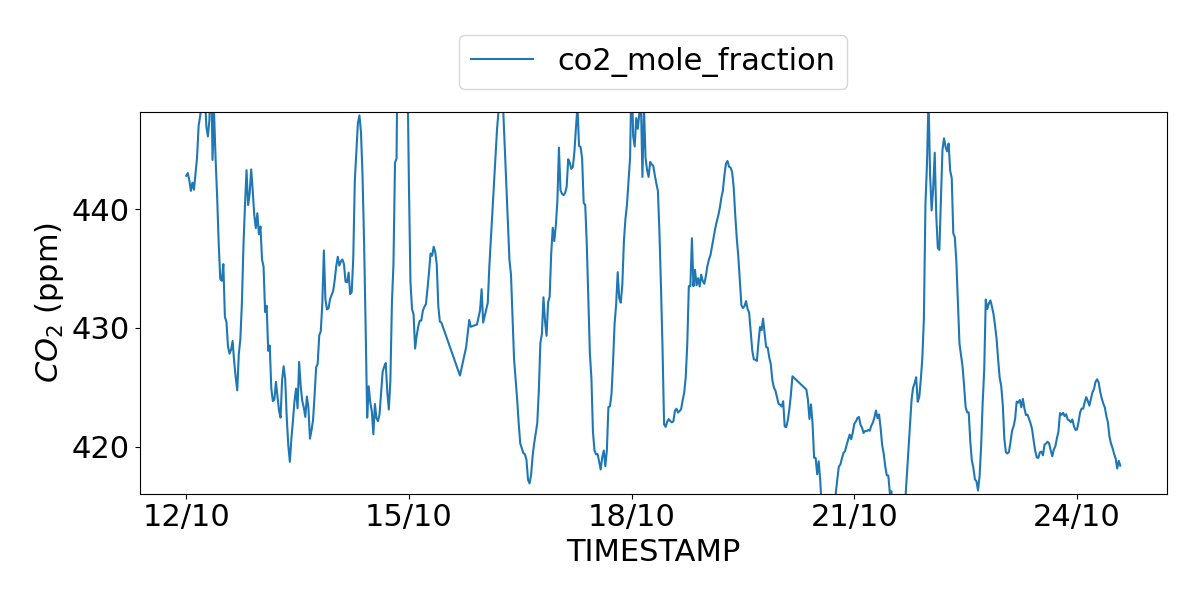 co2_mole_fraction

$CO_2$ (ppm)

440
430
420

12/10
15/10
18/10
21/10
24/10

TIMESTAMP